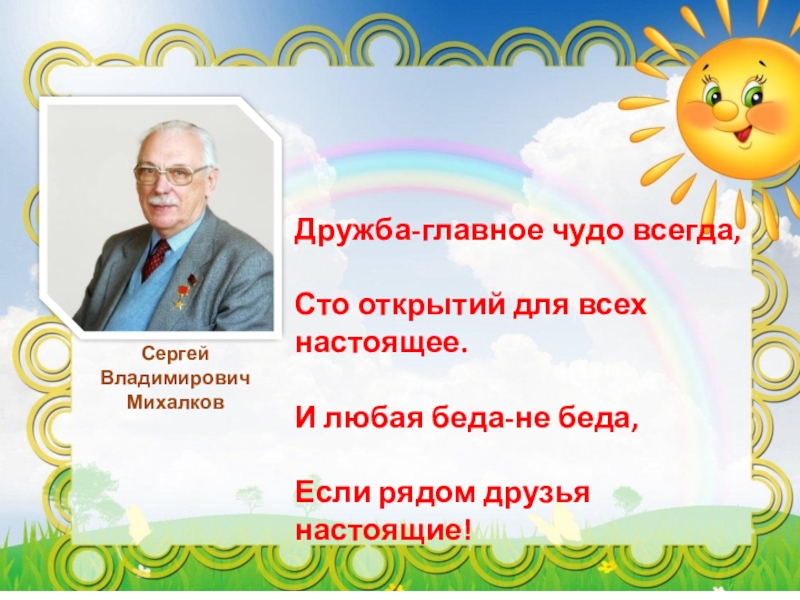 Сергей Владимирович Михалков

Дружба-главное чудо всегда,

Сто открытий для всех настоящее.

И любая беда-не беда,

Если рядом друзья настоящие!